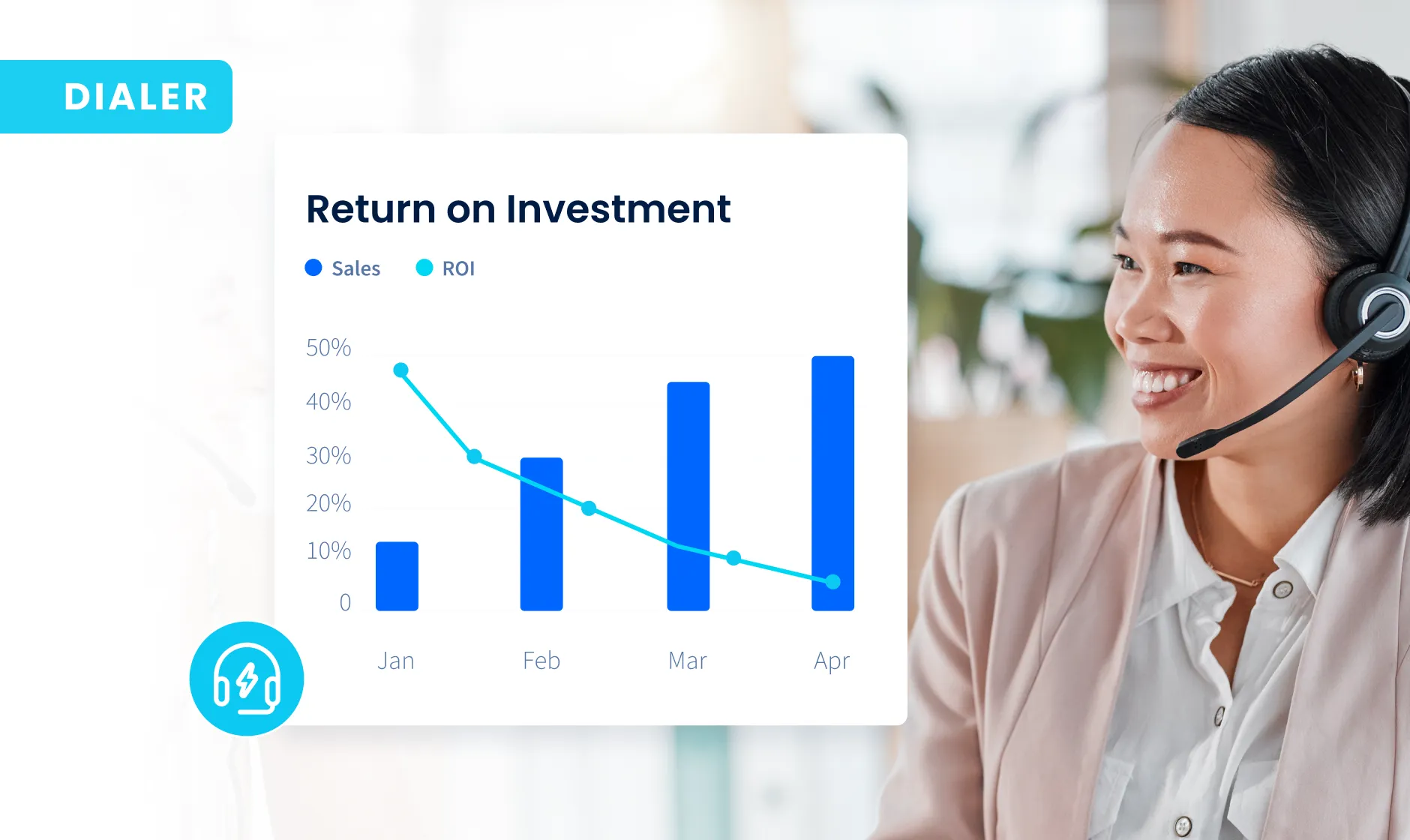 DIALER

Return on Investment

Sales ROI

50%
40%
30%
20%
10%
0

Jan Feb Mar Apr